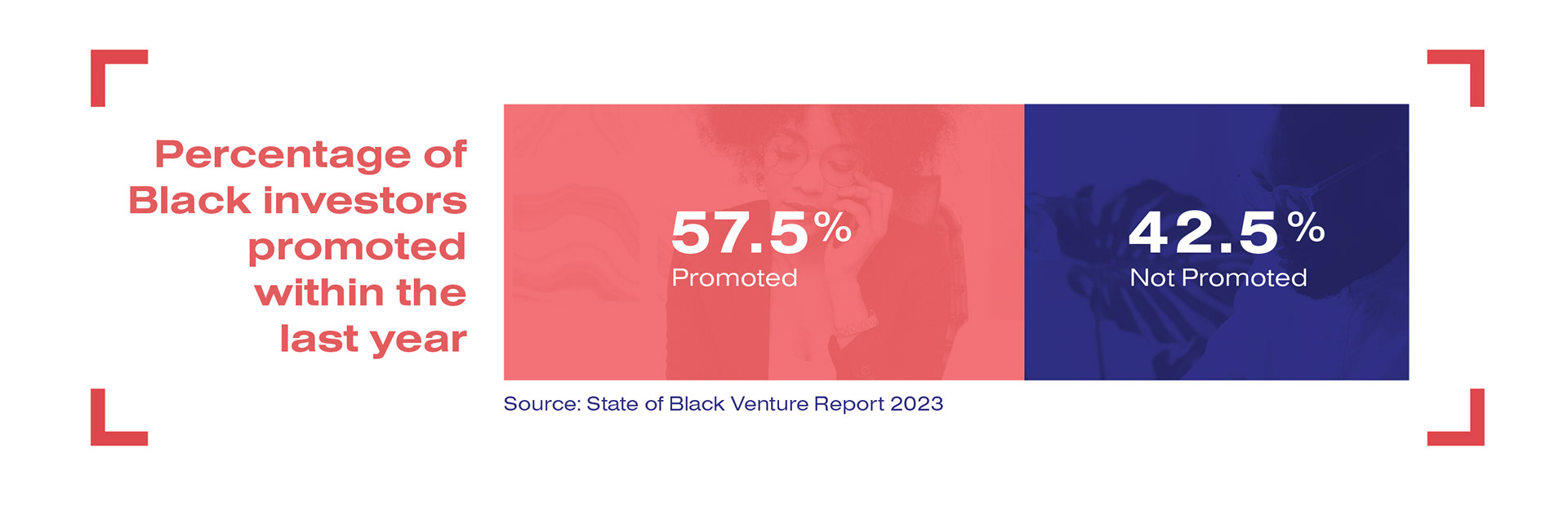 Percentage of Black investors promoted within the last year

57.5%
Promoted

42.5%
Not Promoted

Source: State of Black Venture Report 2023